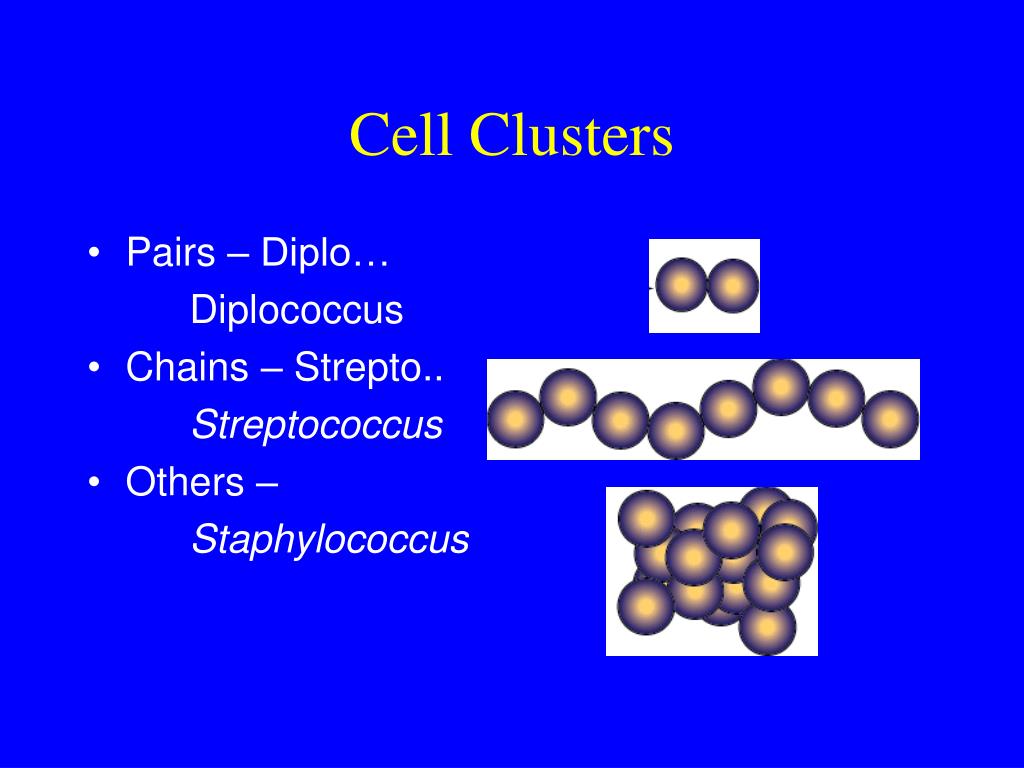 Cell Clusters

• Pairs – Diplo…
Diplococcus
• Chains – Strepto..
Streptococcus
• Others –
Staphylococcus